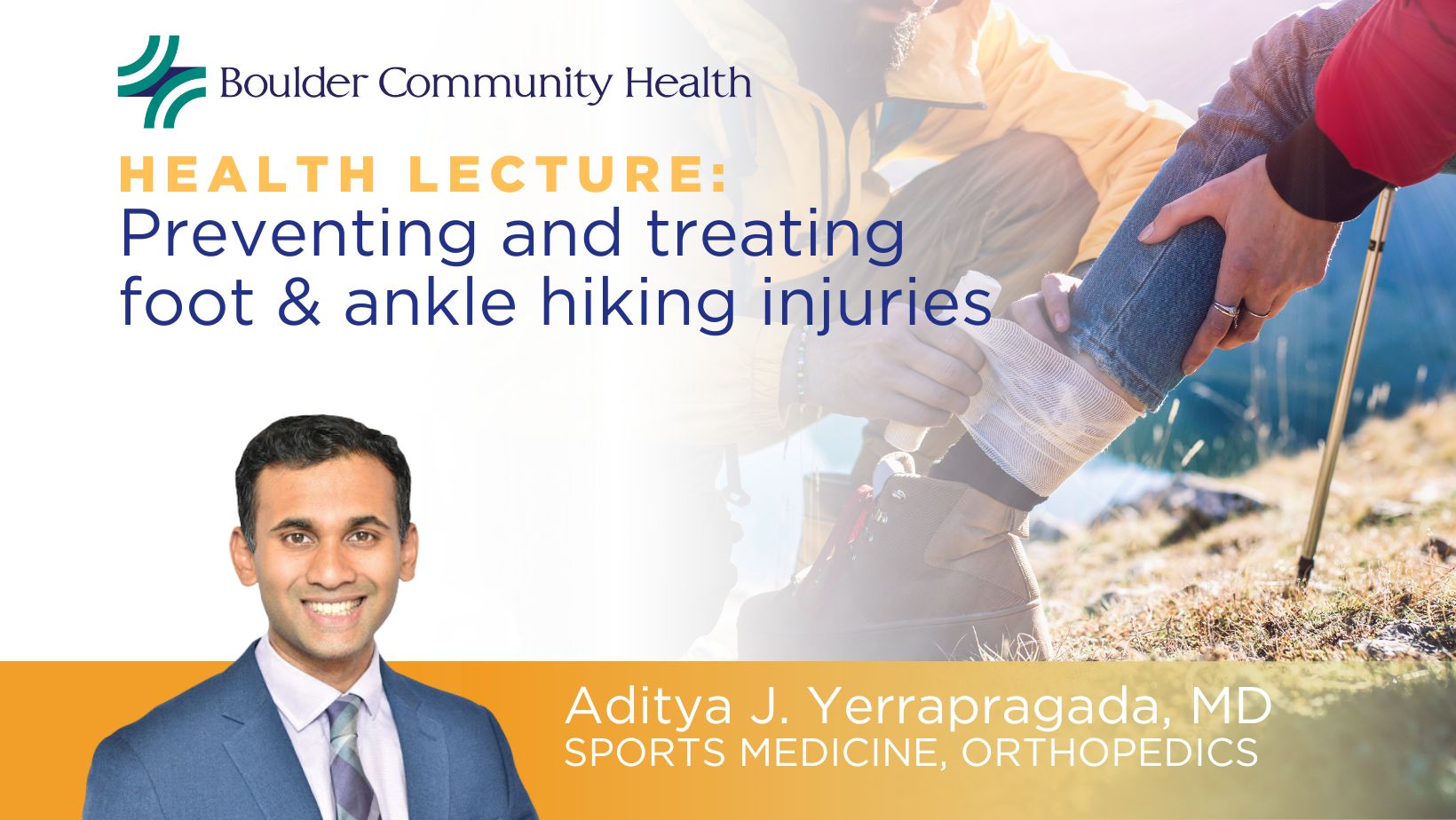 Boulder Community Health

HEALTH LECTURE:
Preventing and treating foot & ankle hiking injuries

Aditya J. Yerrapragada, MD
SPORTS MEDICINE, ORTHOPEDICS